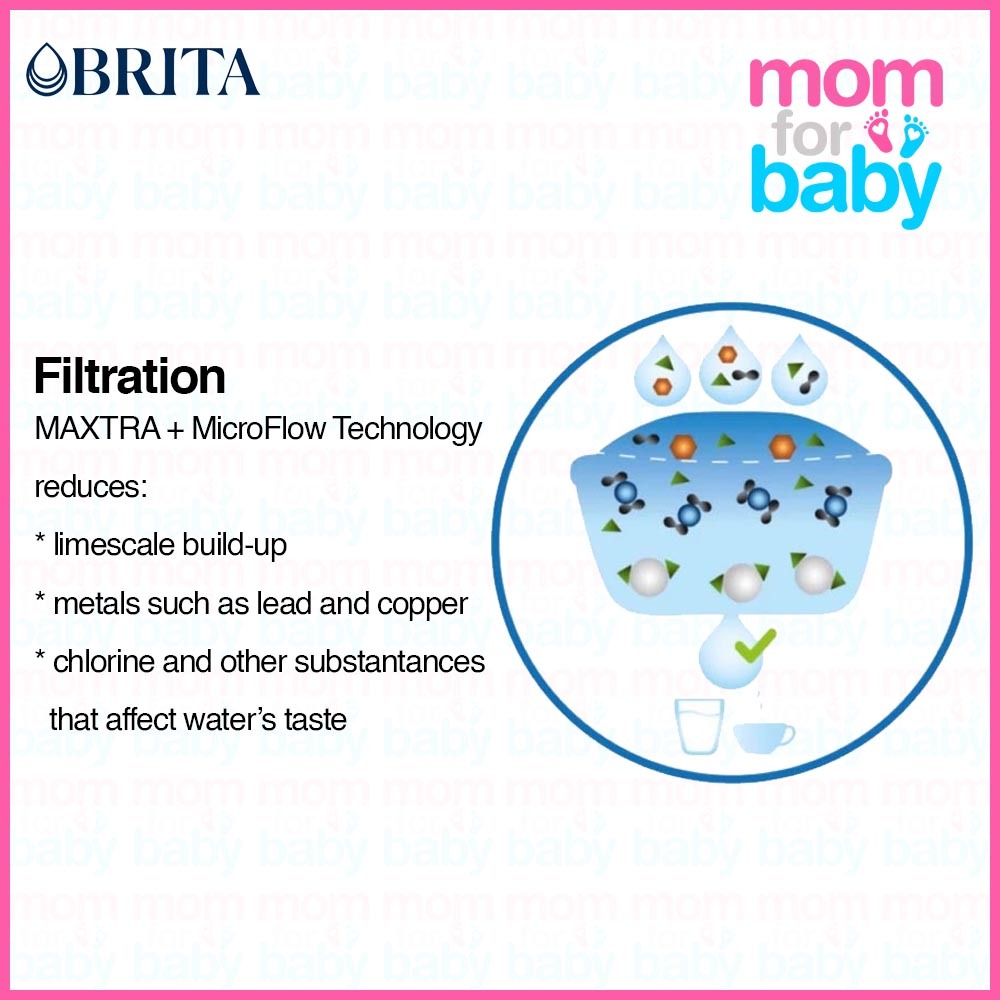 BRITA

mom for baby

Filtration
MAXTRA + MicroFlow Technology
reduces:
* limescale build-up
* metals such as lead and copper
* chlorine and other substantances that affect water's taste